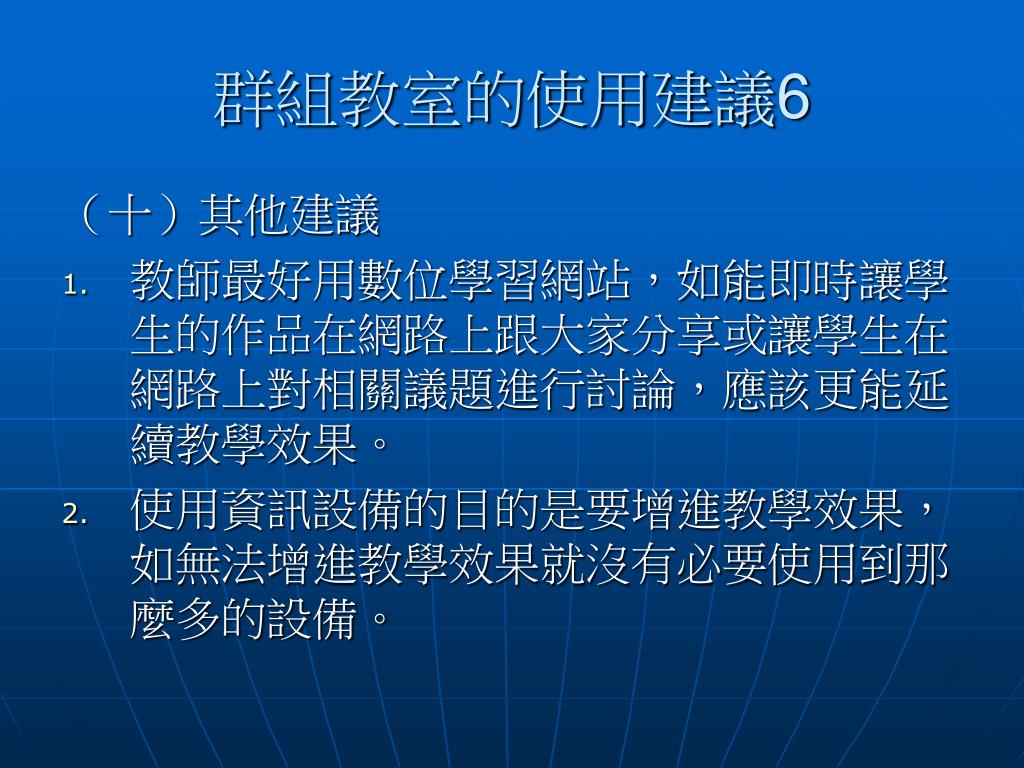 群組教室的使用建議6

（十）其他建議

1. 教師最好用數位學習網站，如能即時讓學生的作品在網路上跟大家分享或讓學生在網路上對相關議題進行討論，應該更能延續教學效果。

2. 使用資訊設備的目的是要增進教學效果，如無法增進教學效果就沒有必要使用到那麼多的設備。